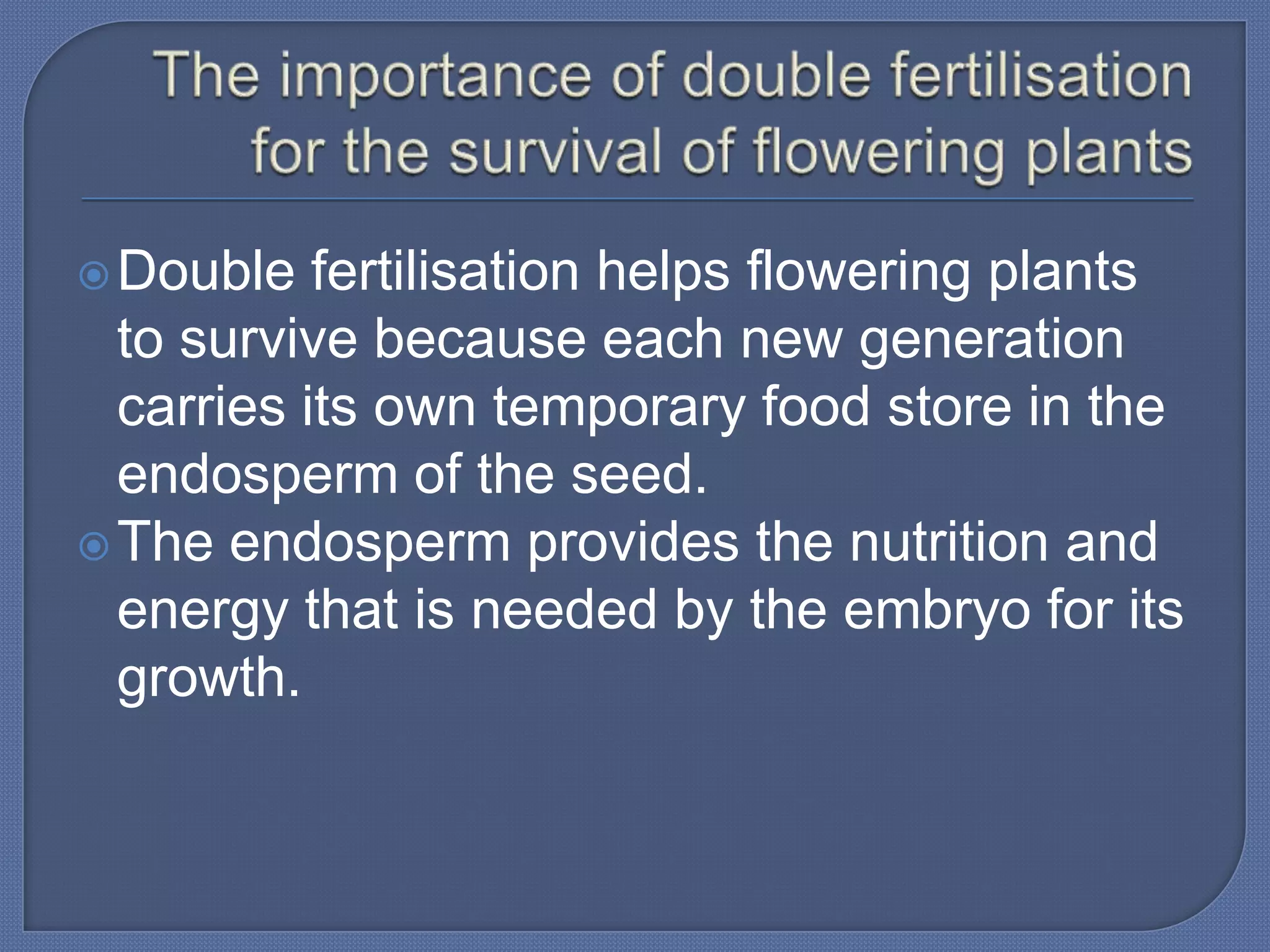 The importance of double fertilisation for the survival of flowering plants

Double fertilisation helps flowering plants to survive because each new generation carries its own temporary food store in the endosperm of the seed.

The endosperm provides the nutrition and energy that is needed by the embryo for its growth.